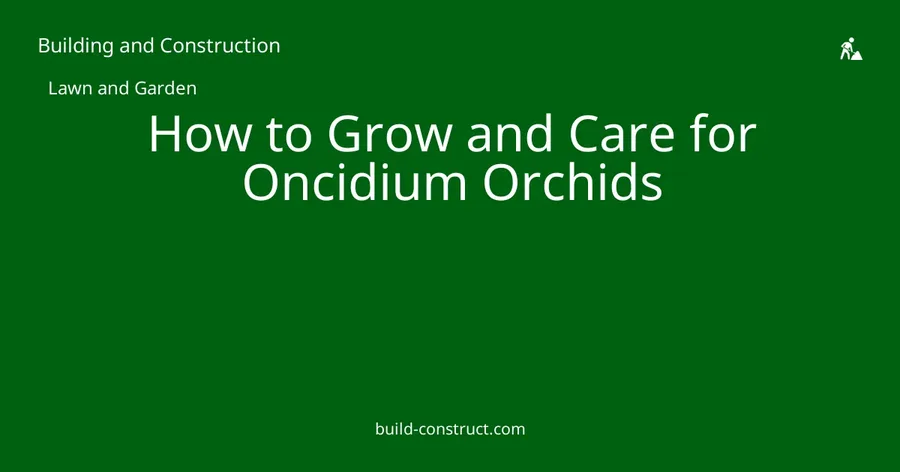 Building and Construction

Lawn and Garden

How to Grow and Care for Oncidium Orchids

build-construct.com